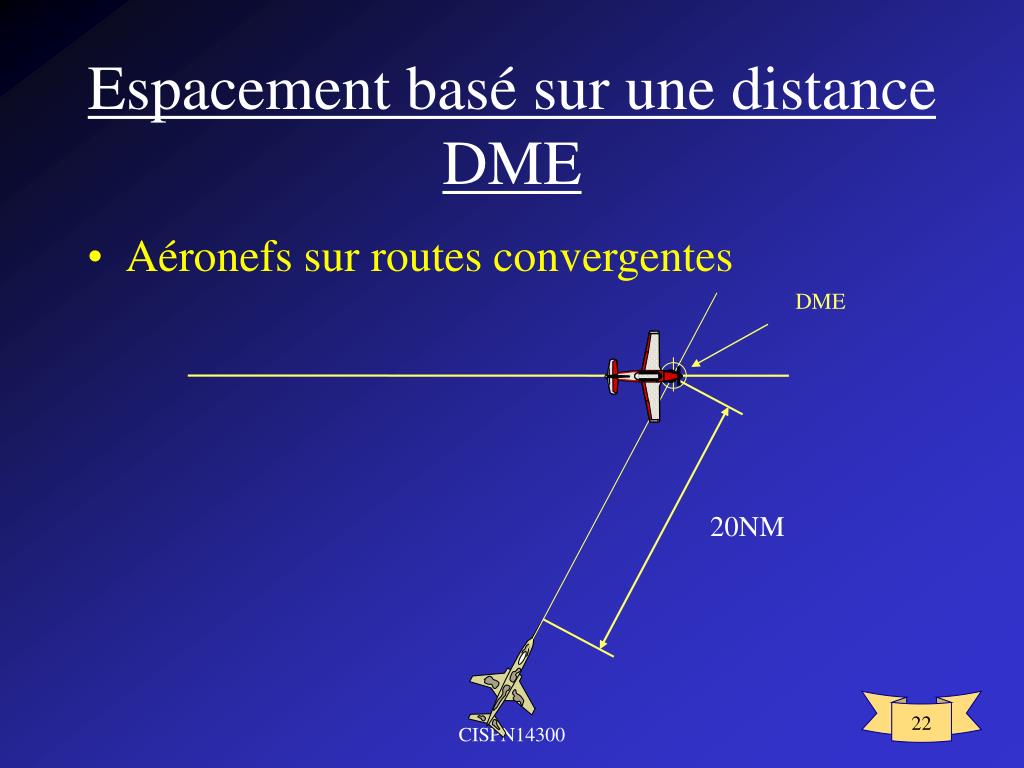 Espacement basé sur une distance DME

• Aéronefs sur routes convergentes

DME

20NM

CISPN14300

22